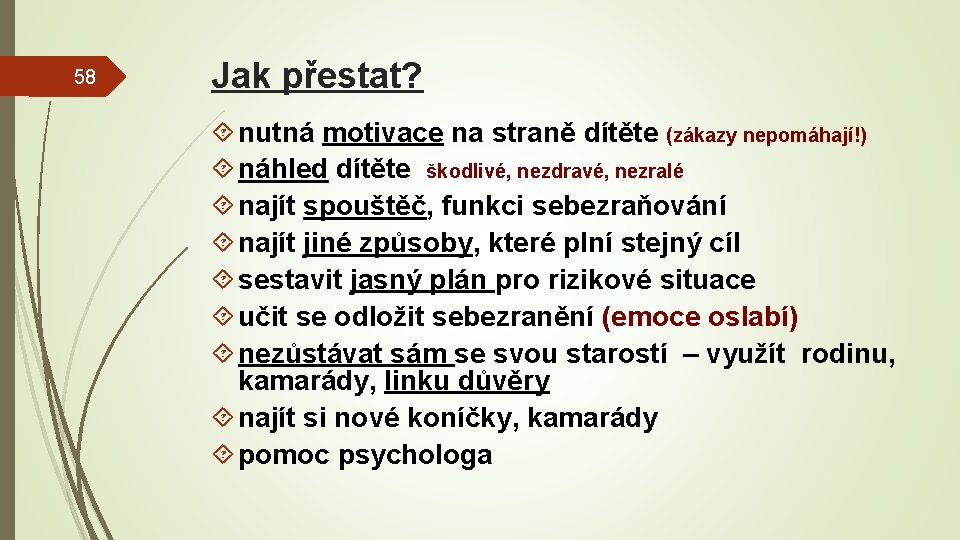 58

Jak přestat?

nutná motivace na straně dítěte (zákazy nepomáhají!)
náhled dítěte škodlivé, nezdravé, nezralé
najít spouštěč, funkci sebezraňování
najít jiné způsoby, které plní stejný cíl
sestavit jasný plán pro rizikové situace
učit se odložit sebezranění (emoce oslabí)
nezůstávat sám se svou starostí – využít rodinu, kamarády, linku důvěry
najít si nové koníčky, kamarády
pomoc psychologa